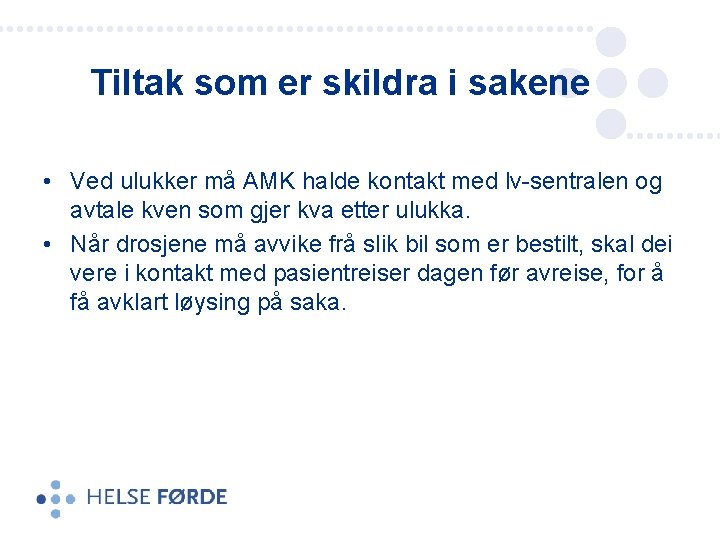 Tiltak som er skildra i sakene

• Ved ulukker må AMK halde kontakt med lv-sentralen og avtale kven som gjer kva etter ulukka.
• Når drosjene må avvike frå slik bil som er bestilt, skal dei vere i kontakt med pasientreiser dagen før avreise, for å få avklart løysing på saka.

HELSE FØRDE